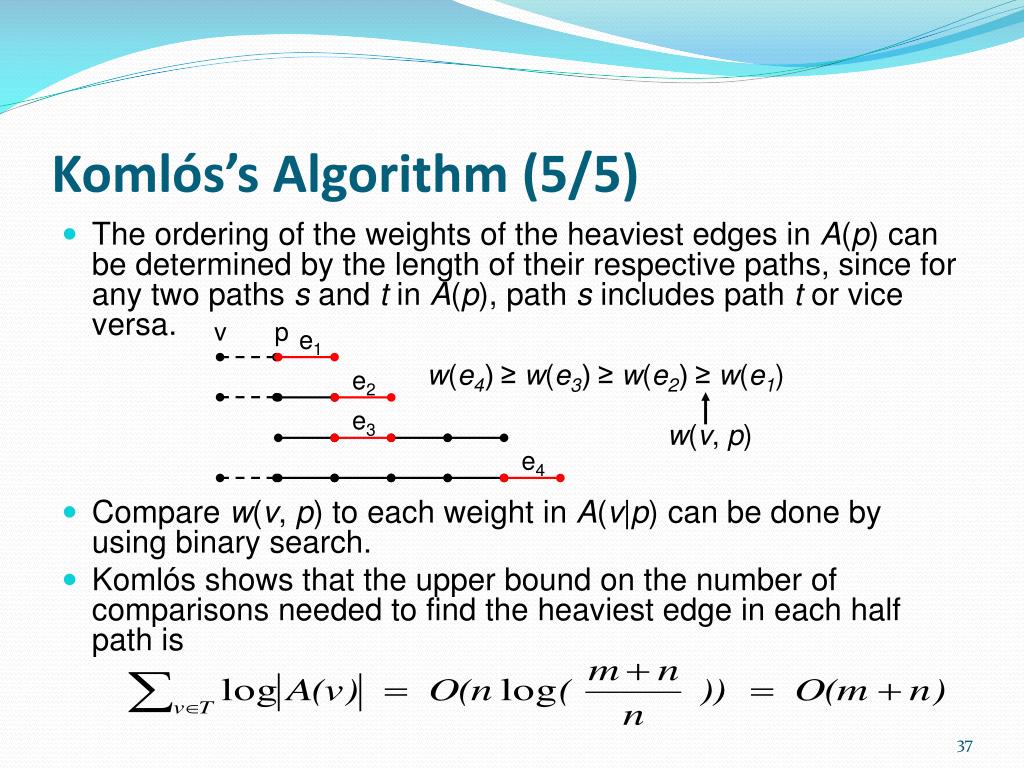 Komlós's Algorithm (5/5)

The ordering of the weights of the heaviest edges in $A(p)$ can be determined by the length of their respective paths, since for any two paths $s$ and $t$ in $A(p)$, path $s$ includes path $t$ or vice versa.

v p $e_1$

$e_2$

$e_3$

$e_4$

$w(e_4) \geq w(e_3) \geq w(e_2) \geq w(e_1)$

$w(v, p)$

Compare $w(v, p)$ to each weight in $A(v|p)$ can be done by using binary search.

Komlós shows that the upper bound on the number of comparisons needed to find the heaviest edge in each half path is

$\sum_{v \in T} \log|A(v)| = O(n \log(\frac{m+n}{n})) = O(m+n)$

37